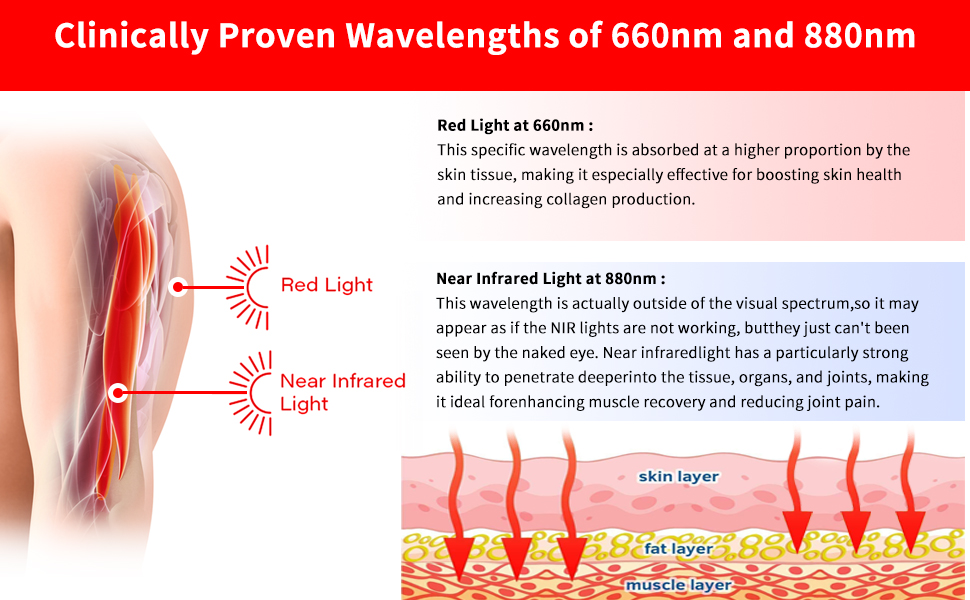 Clinically Proven Wavelengths of 660nm and 880nm

Red Light

Near Infrared Light

Red Light at 660nm :
This specific wavelength is absorbed at a higher proportion by the skin tissue, making it especially effective for boosting skin health and increasing collagen production.

Near Infrared Light at 880nm :
This wavelength is actually outside of the visual spectrum,so it may appear as if the NIR lights are not working, butthey just can't been seen by the naked eye. Near infraredlight has a particularly strong ability to penetrate deeperinto the tissue, organs, and joints, making it ideal forenhancing muscle recovery and reducing joint pain.

skin layer

fat layer

muscle layer